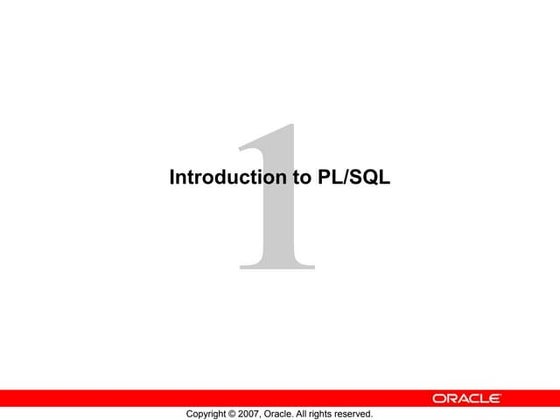 1

Introduction to PL/SQL

ORACLE

Copyright © 2007, Oracle. All rights reserved.